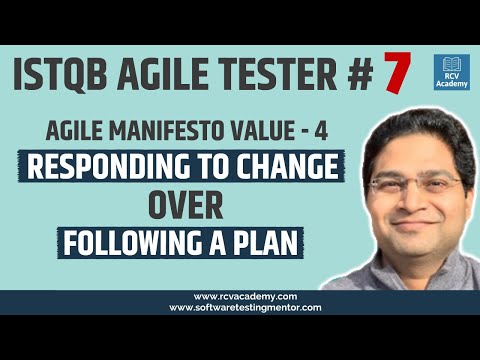 ISTQB AGILE TESTER # 7

RCV Academy

AGILE MANIFESTO VALUE - 4

RESPONDING TO CHANGE

OVER

FOLLOWING A PLAN

www.rcvacademy.com
www.softwaretestingmentor.com